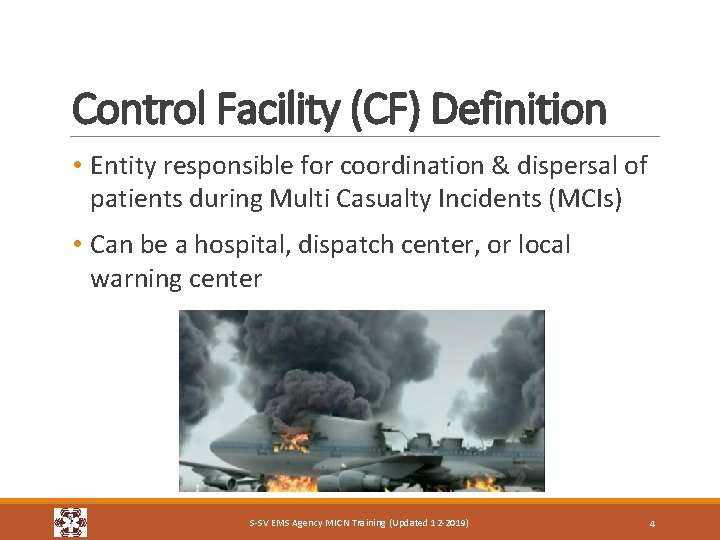 Control Facility (CF) Definition

• Entity responsible for coordination & dispersal of patients during Multi Casualty Incidents (MCIs)

• Can be a hospital, dispatch center, or local warning center

S-SV EMS Agency MICN Training (Updated 12-2019)

4